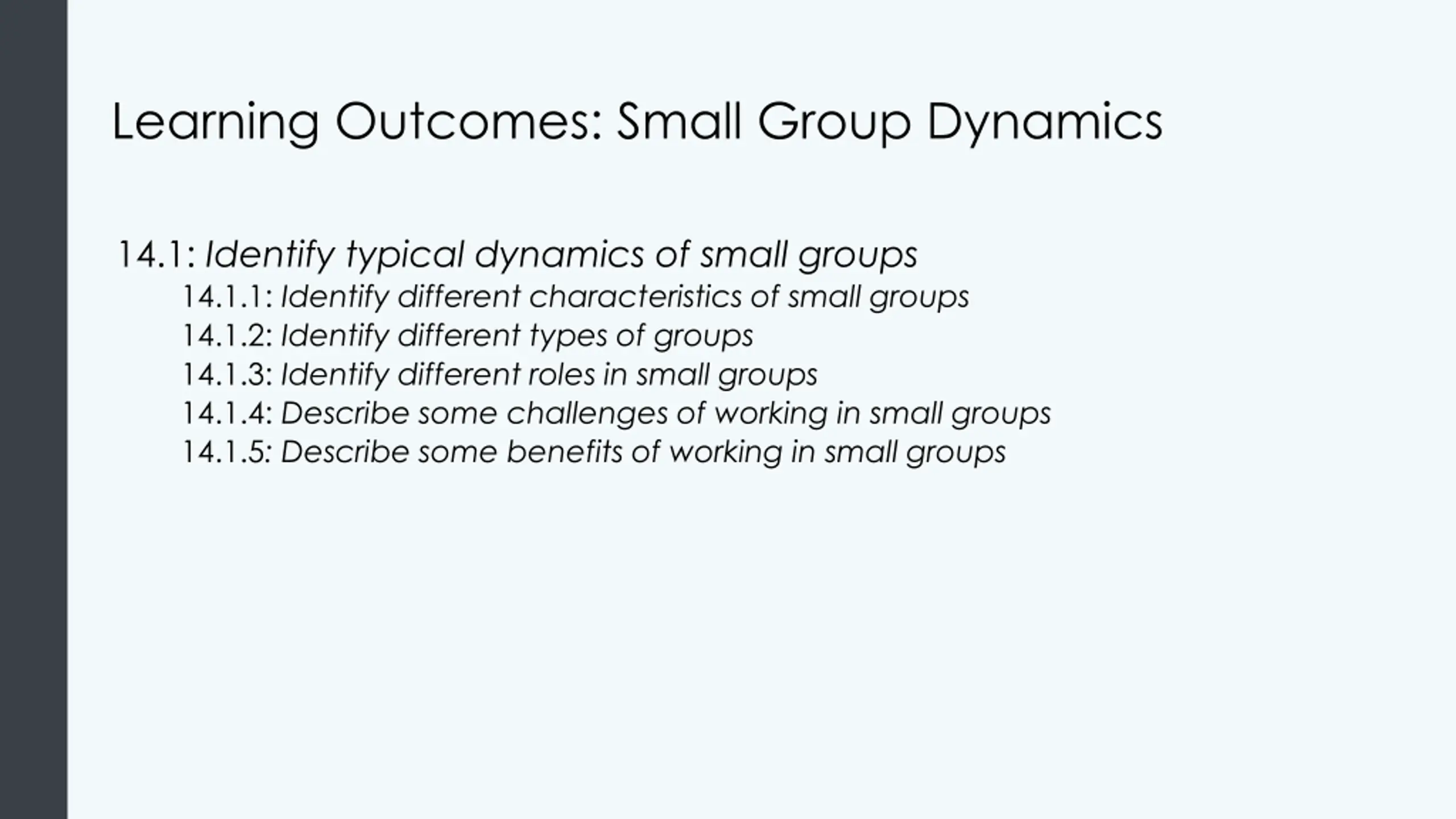 Learning Outcomes: Small Group Dynamics

14.1: Identify typical dynamics of small groups
14.1.1: Identify different characteristics of small groups
14.1.2: Identify different types of groups
14.1.3: Identify different roles in small groups
14.1.4: Describe some challenges of working in small groups
14.1.5: Describe some benefits of working in small groups